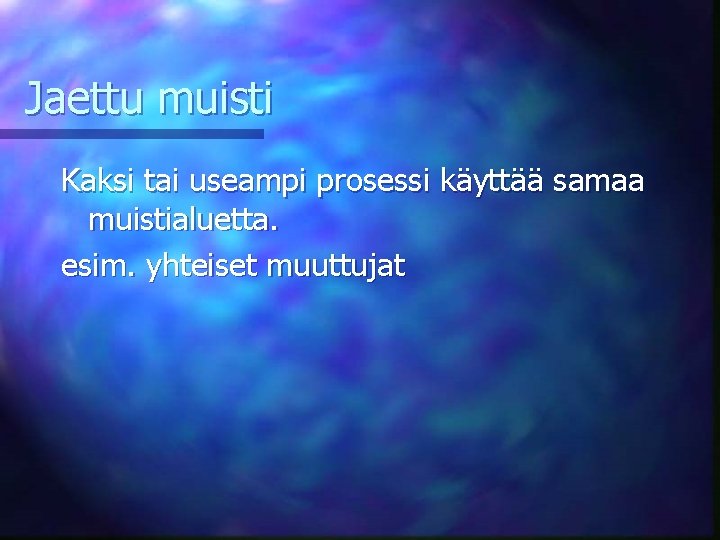 Jaettu muisti

Kaksi tai useampi prosessi käyttää samaa muistialuetta.

esim. yhteiset muuttujat